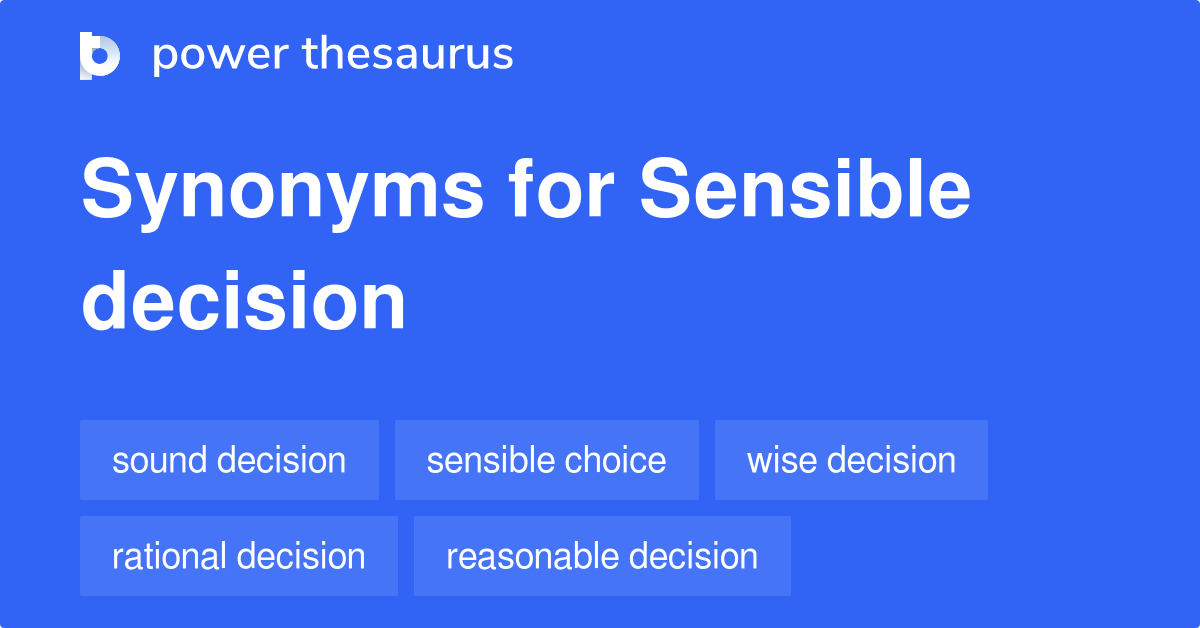 power thesaurus

Synonyms for Sensible decision

sound decision
sensible choice
wise decision
rational decision
reasonable decision